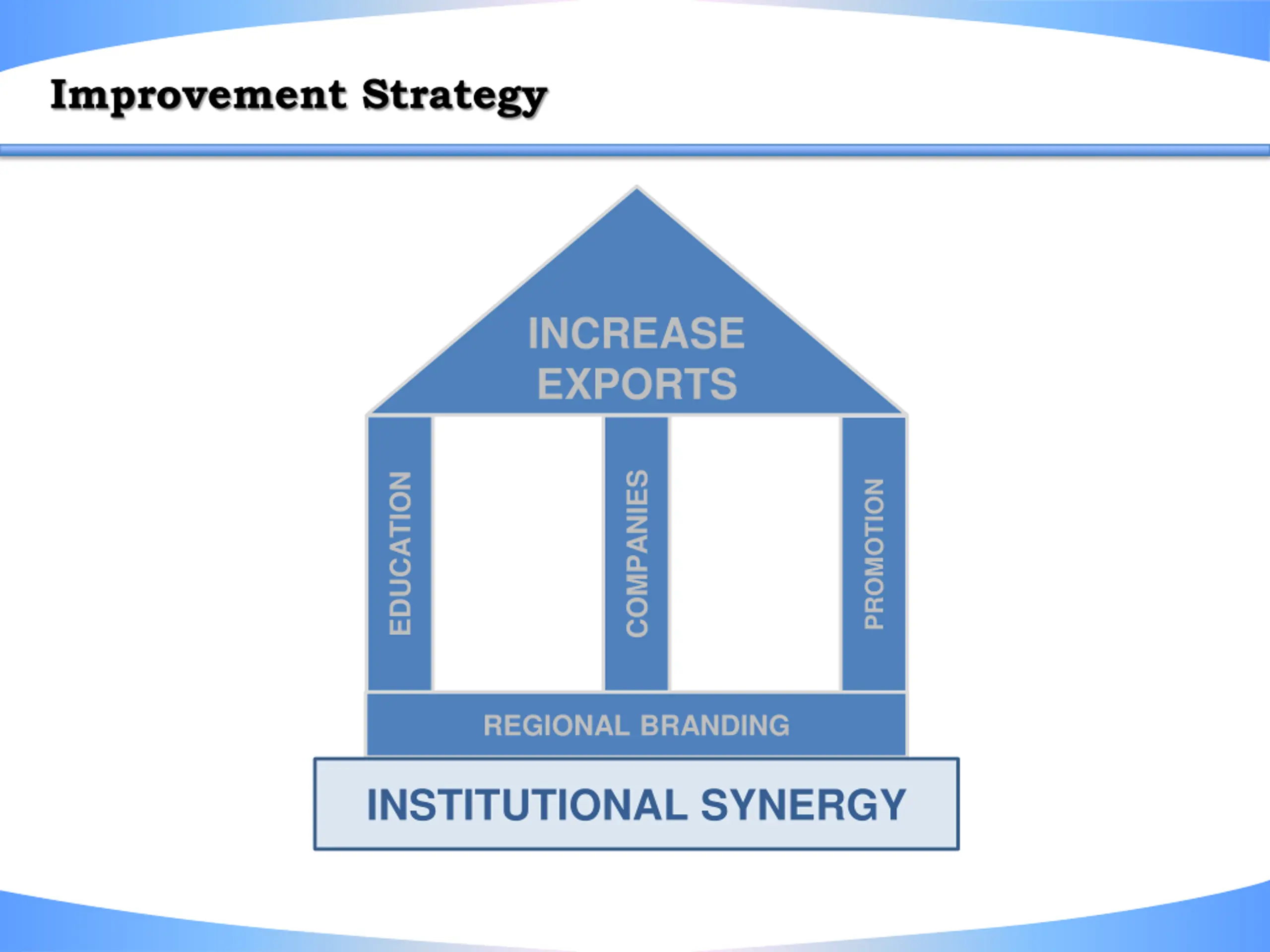 Improvement Strategy

INCREASE EXPORTS

EDUCATION

COMPANIES

PROMOTION

REGIONAL BRANDING

INSTITUTIONAL SYNERGY